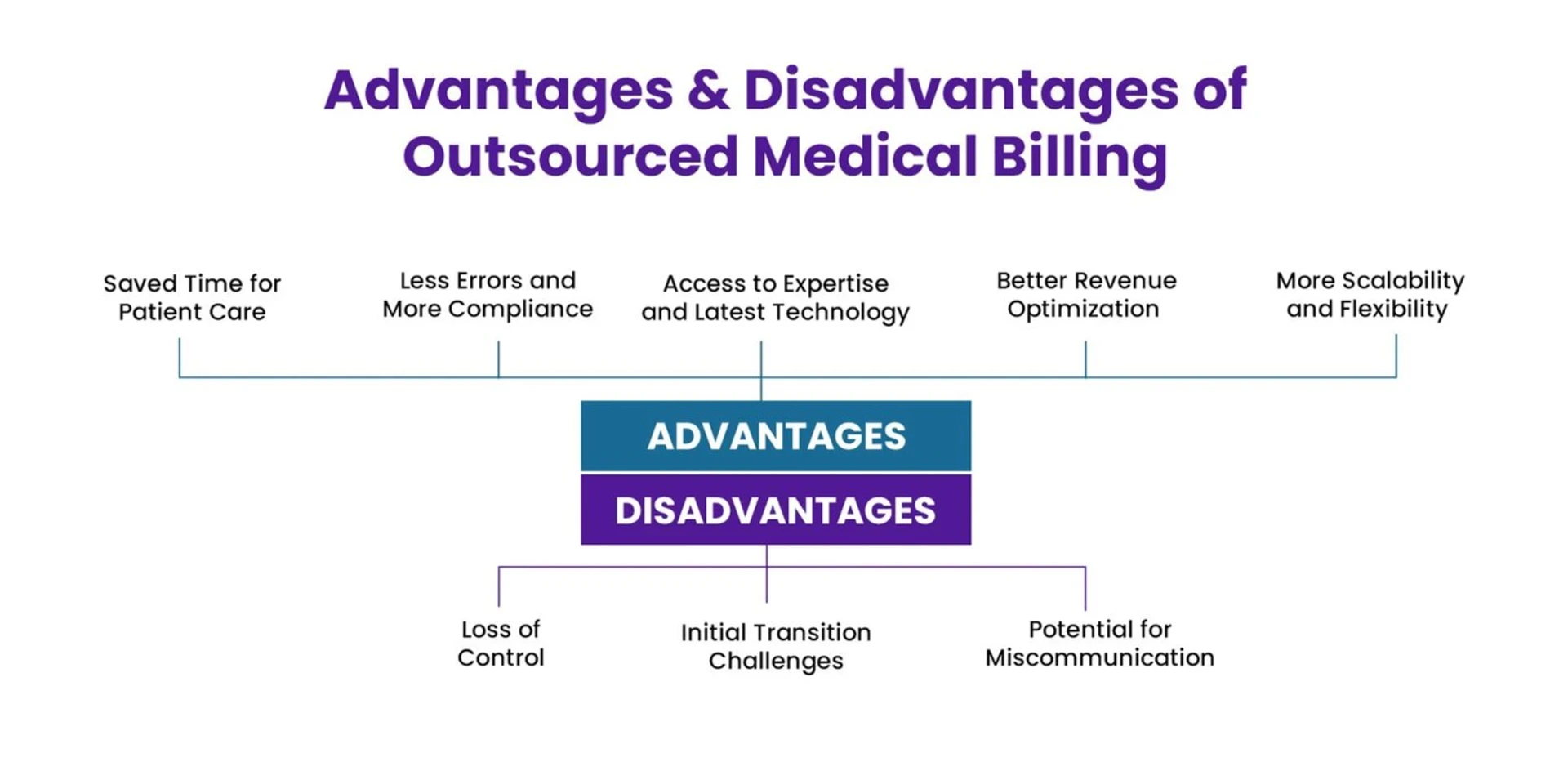 Advantages & Disadvantages of Outsourced Medical Billing

Saved Time for Patient Care

Less Errors and More Compliance

Access to Expertise and Latest Technology

Better Revenue Optimization

More Scalability and Flexibility

ADVANTAGES

DISADVANTAGES

Loss of Control

Initial Transition Challenges

Potential for Miscommunication